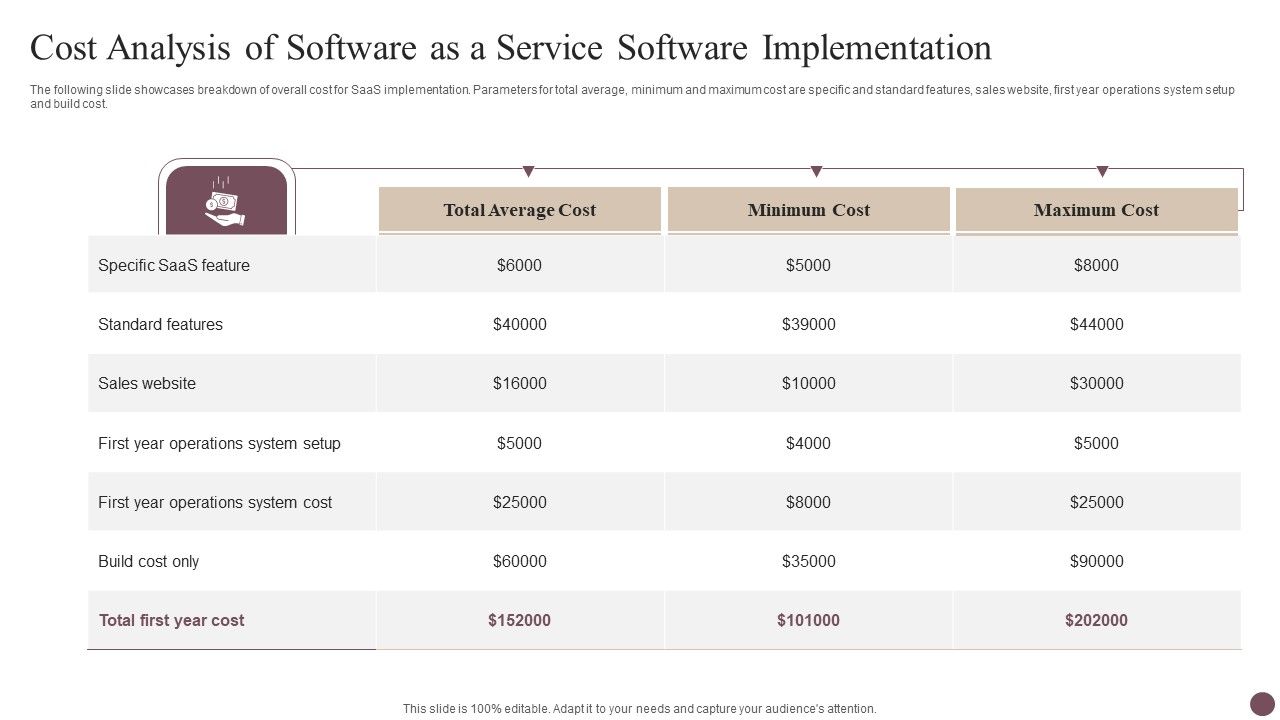 Cost Analysis of Software as a Service Software Implementation

The following slide showcases breakdown of overall cost for SaaS implementation. Parameters for total average, minimum and maximum cost are specific and standard features, sales website, first year operations system setup and build cost.

| | Total Average Cost | Minimum Cost | Maximum Cost |
|---|---|---|---|
| Specific SaaS feature | $6000 | $5000 | $8000 |
| Standard features | $40000 | $39000 | $44000 |
| Sales website | $16000 | $10000 | $30000 |
| First year operations system setup | $5000 | $4000 | $5000 |
| First year operations system cost | $25000 | $8000 | $25000 |
| Build cost only | $60000 | $35000 | $90000 |
| Total first year cost | $152000 | $101000 | $202000 |

This slide is 100% editable. Adapt it to your needs and capture your audience's attention.